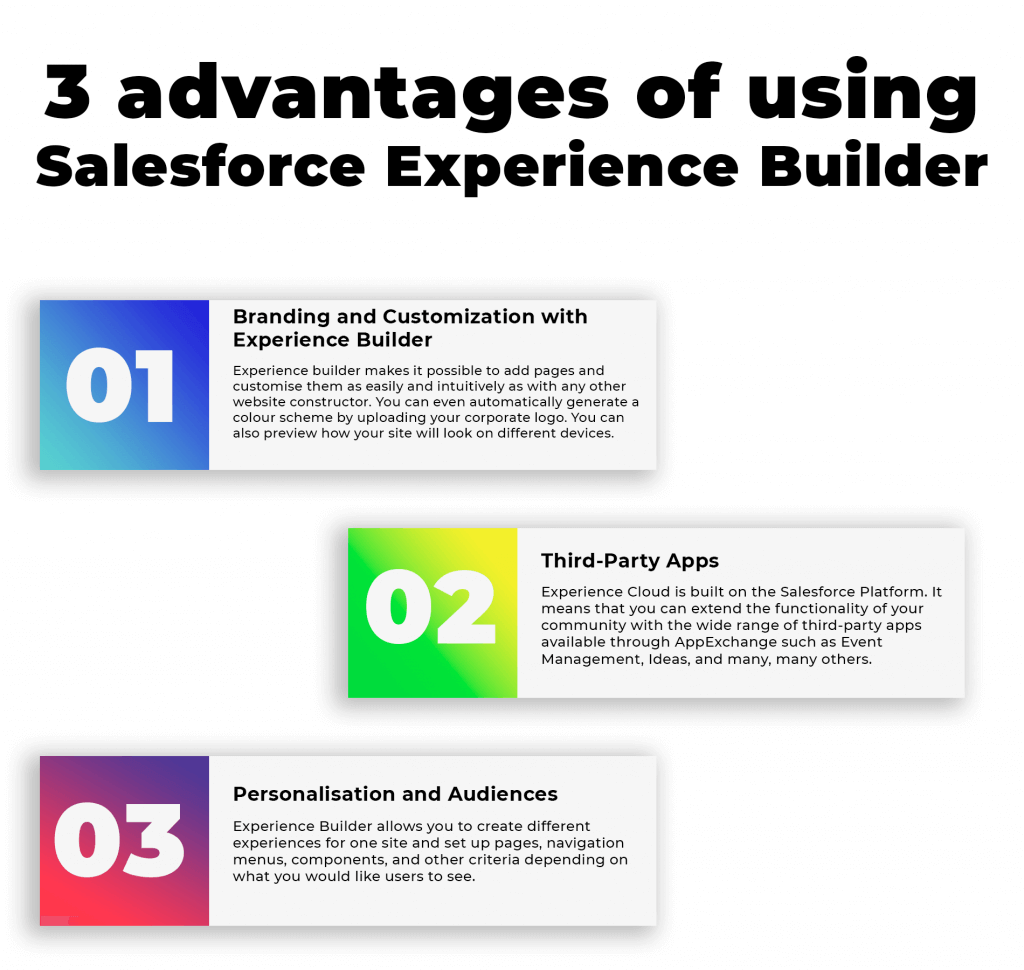 3 advantages of using Salesforce Experience Builder

01

Branding and Customization with Experience Builder

Experience builder makes it possible to add pages and customise them as easily and intuitively as with any other website constructor. You can even automatically generate a colour scheme by uploading your corporate logo. You can also preview how your site will look on different devices.

02

Third-Party Apps

Experience Cloud is built on the Salesforce Platform. It means that you can extend the functionality of your community with the wide range of third-party apps available through AppExchange such as Event Management, Ideas, and many, many others.

03

Personalisation and Audiences

Experience Builder allows you to create different experiences for one site and set up pages, navigation menus, components, and other criteria depending on what you would like users to see.